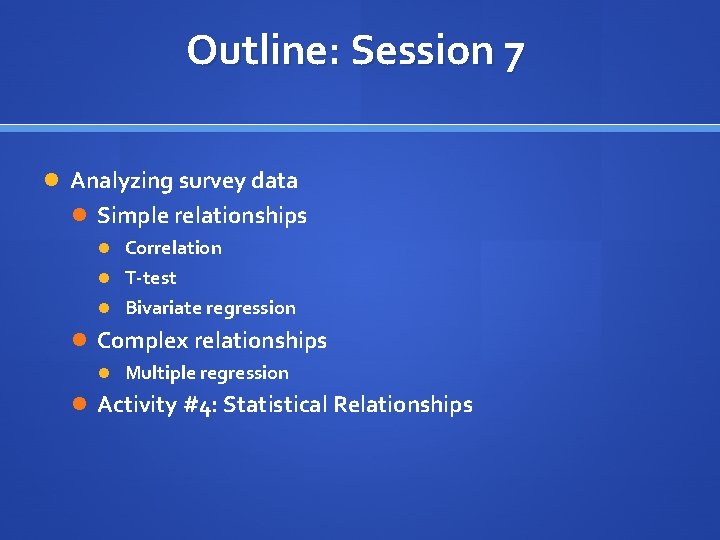 Outline: Session 7

Analyzing survey data
Simple relationships
Correlation
T-test
Bivariate regression
Complex relationships
Multiple regression
Activity #4: Statistical Relationships